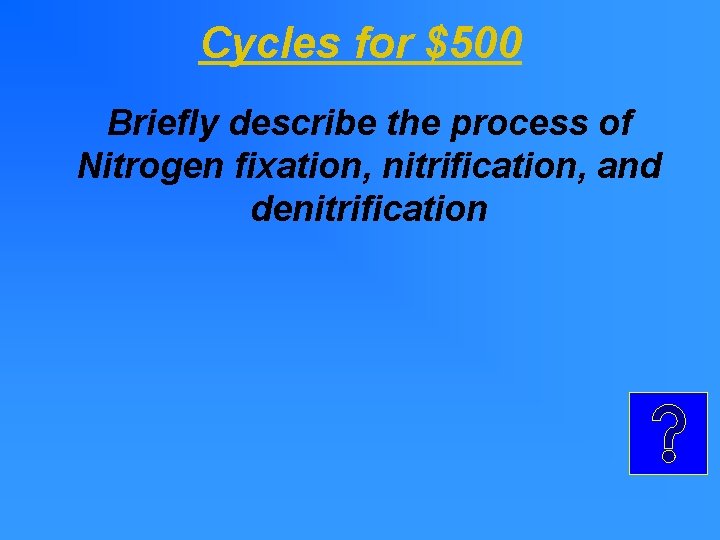 Cycles for \$500

Briefly describe the process of Nitrogen fixation, nitrification, and denitrification

?